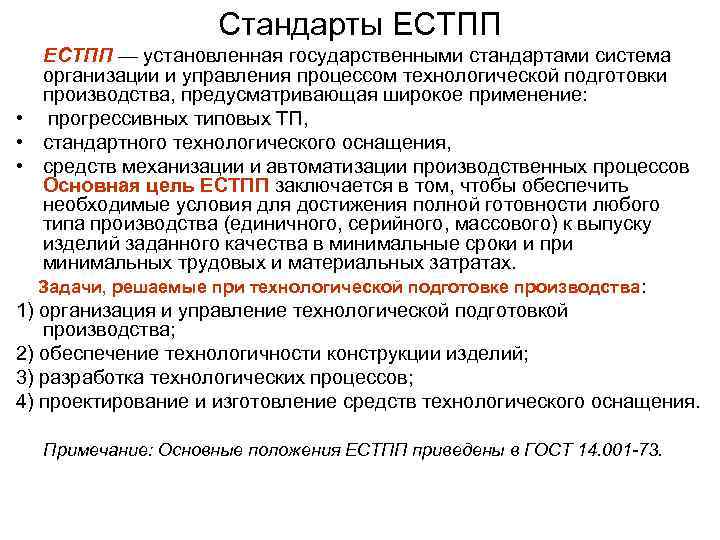 Стандарты ЕСТПП

ЕСТПП — установленная государственными стандартами система организации и управления процессом технологической подготовки производства, предусматривающая широкое применение:

• прогрессивных типовых ТП,
• стандартного технологического оснащения,
• средств механизации и автоматизации производственных процессов

Основная цель ЕСТПП заключается в том, чтобы обеспечить необходимые условия для достижения полной готовности любого типа производства (единичного, серийного, массового) к выпуску изделий заданного качества в минимальные сроки и при минимальных трудовых и материальных затратах.

Задачи, решаемые при технологической подготовке производства:

1) организация и управление технологической подготовкой производства;
2) обеспечение технологичности конструкции изделий;
3) разработка технологических процессов;
4) проектирование и изготовление средств технологического оснащения.

Примечание: Основные положения ЕСТПП приведены в ГОСТ 14.001-73.